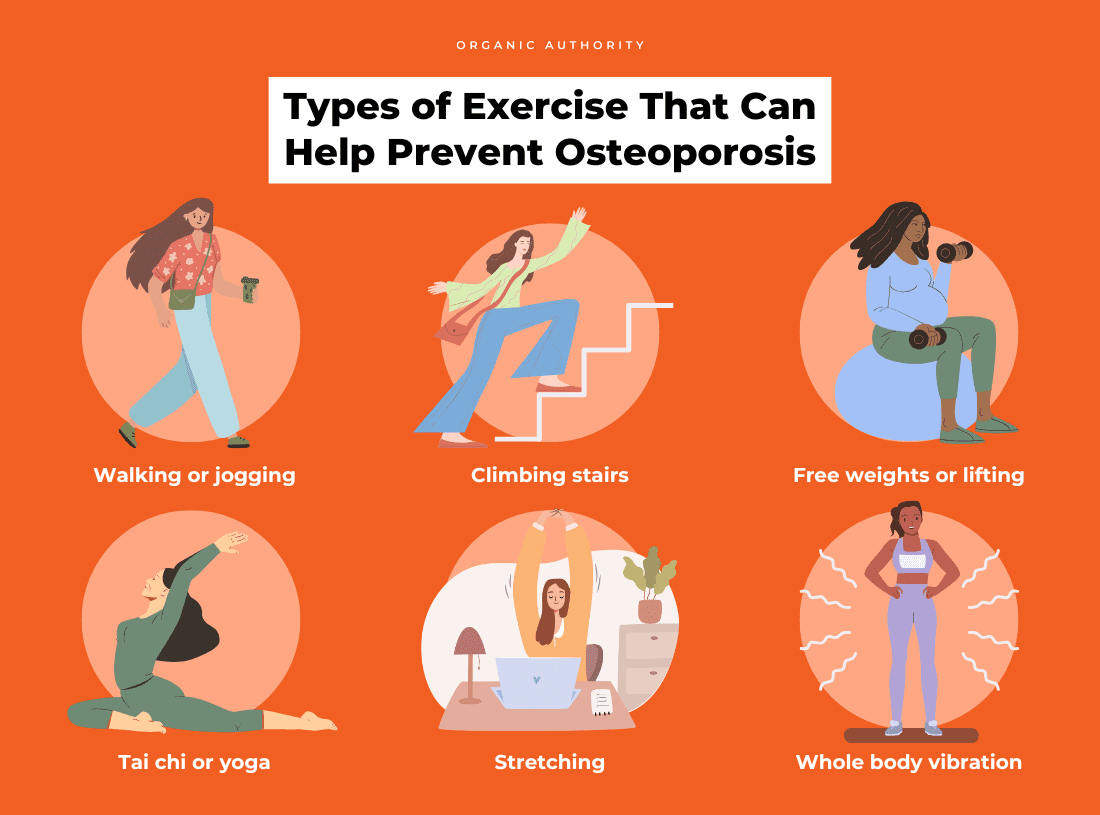 ORGANIC AUTHORITY

Types of Exercise That Can Help Prevent Osteoporosis

Walking or jogging

Climbing stairs

Free weights or lifting

Tai chi or yoga

Stretching

Whole body vibration